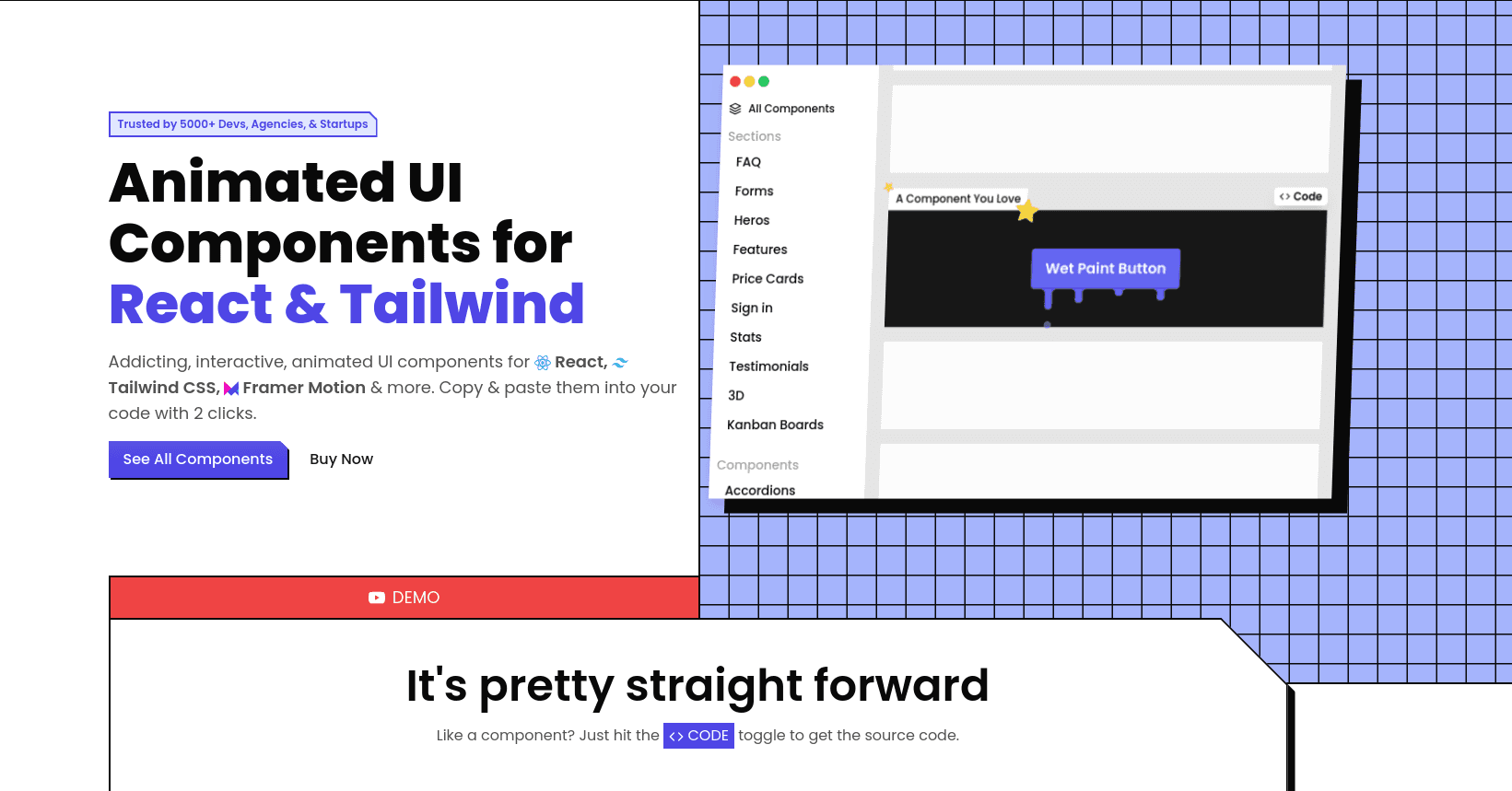 Trusted by 5000+ Devs, Agencies, & Startups

Animated UI Components for React & Tailwind

Addicting, interactive, animated UI components for React, Tailwind CSS, Framer Motion & more. Copy & paste them into your code with 2 clicks.

See All Components

Buy Now

All Components

Sections

FAQ

Forms

Heros

Features

Price Cards

Sign in

Stats

Testimonials

3D

Kanban Boards

Components

Accordions

A Component You Love

<> Code

Wet Paint Button

DEMO

It's pretty straight forward

Like a component? Just hit the <> CODE toggle to get the source code.